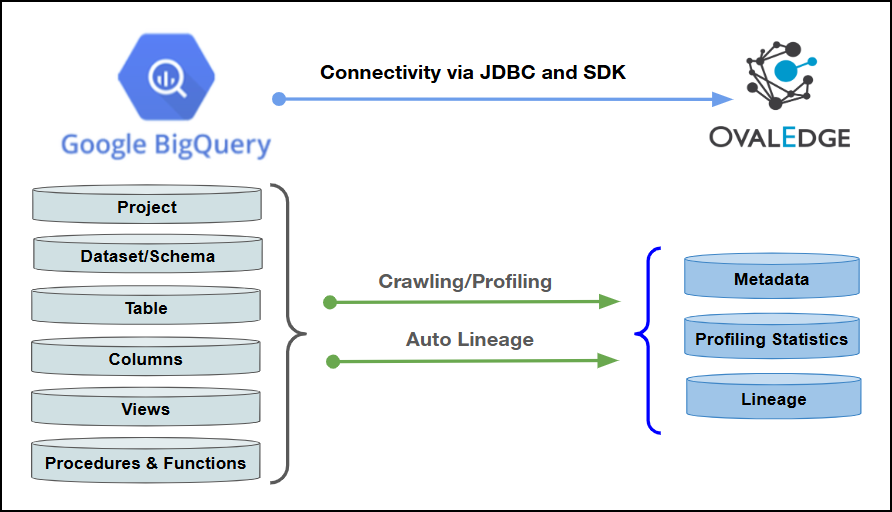 Google BigQuery

Connectivity via JDBC and SDK

OVALEDGE

Project

Dataset/Schema

Table

Columns

Views

Procedures & Functions

Crawling/Profiling

Auto Lineage

Metadata

Profiling Statistics

Lineage